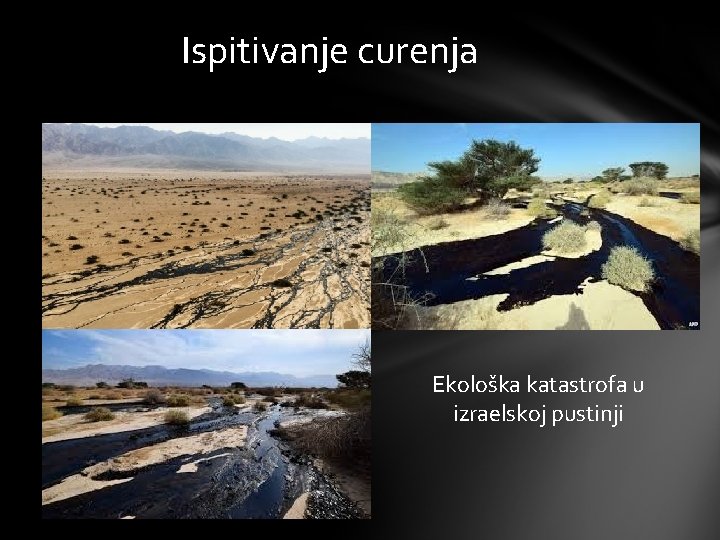 Ispitivanje curenja

AFP

Ekološka katastrofa u izraelskoj pustinji